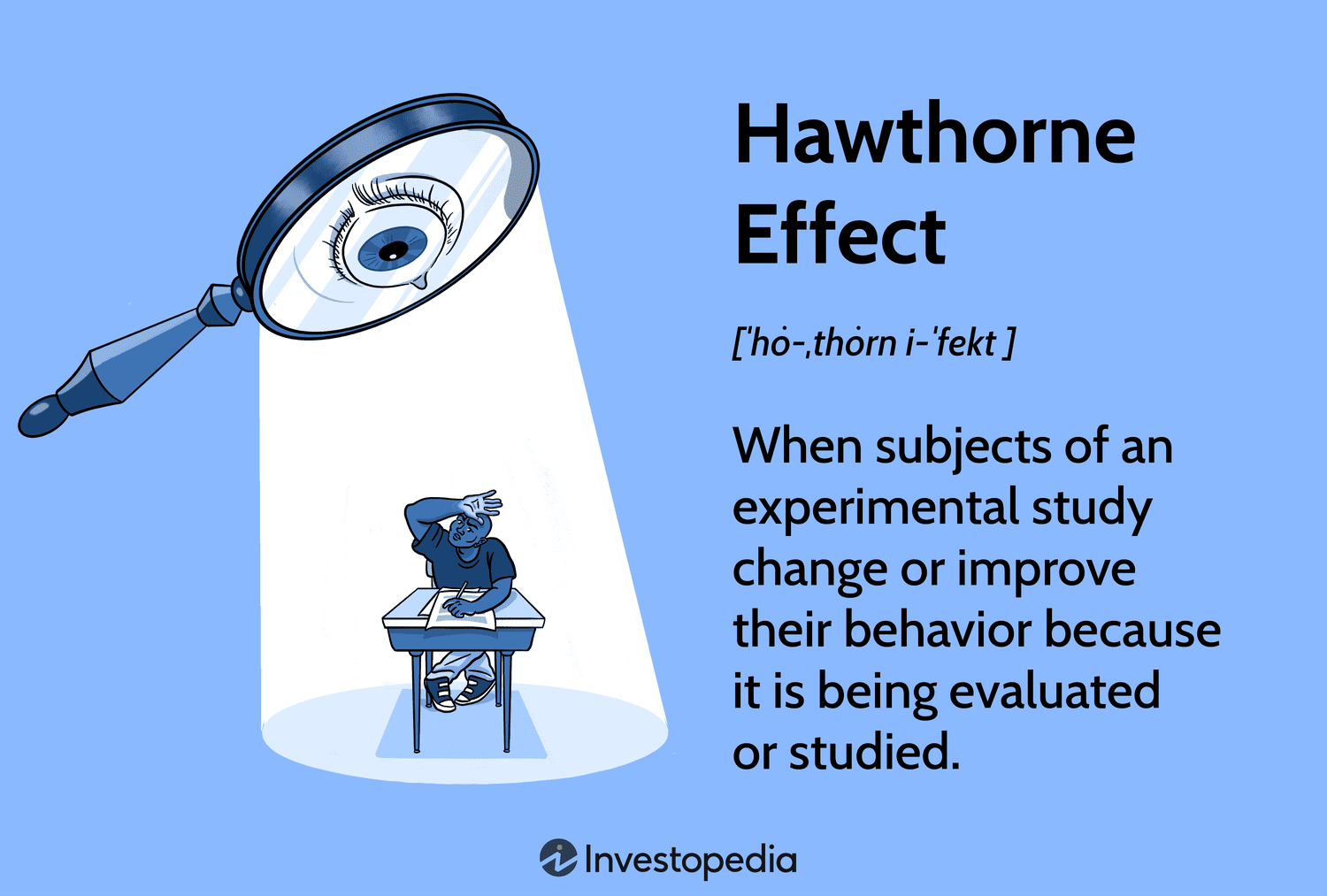 Hawthorne Effect

[ˈhȯ-ˌthȯrn i-ˈfekt ]

When subjects of an experimental study change or improve their behavior because it is being evaluated or studied.

Investopedia